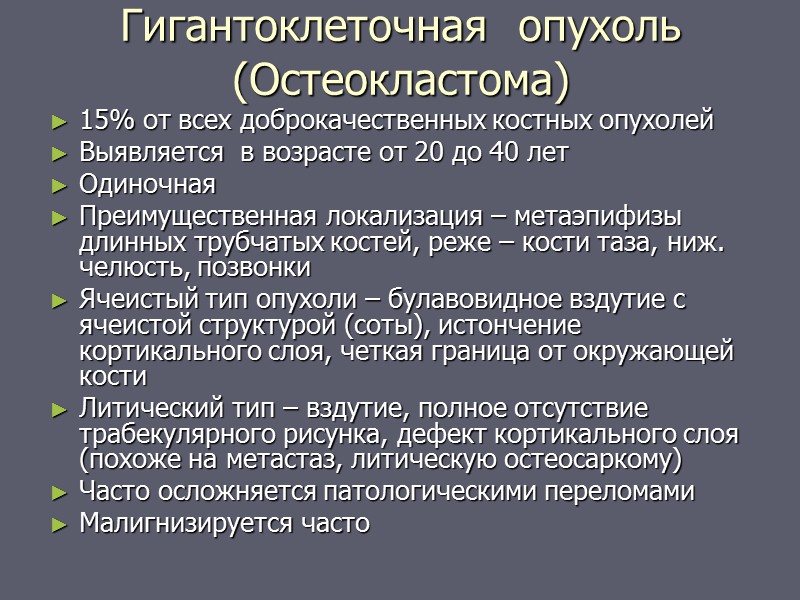 Гигантоклеточная опухоль (Остеокластома)

► 15% от всех доброкачественных костных опухолей
► Выявляется в возрасте от 20 до 40 лет
► Одиночная
► Преимущественная локализация – метаэпифизы длинных трубчатых костей, реже – кости таза, ниж. челюсть, позвонки
► Ячеистый тип опухоли – булавовидное вздутие с ячеистой структурой (соты), истончение кортикального слоя, четкая граница от окружающей кости
► Литический тип – вздутие, полное отсутствие трабекулярного рисунка, дефект кортикального слоя (похоже на метастаз, литическую остеосаркому)
► Часто осложняется патологическими переломами
► Малигнизируется часто